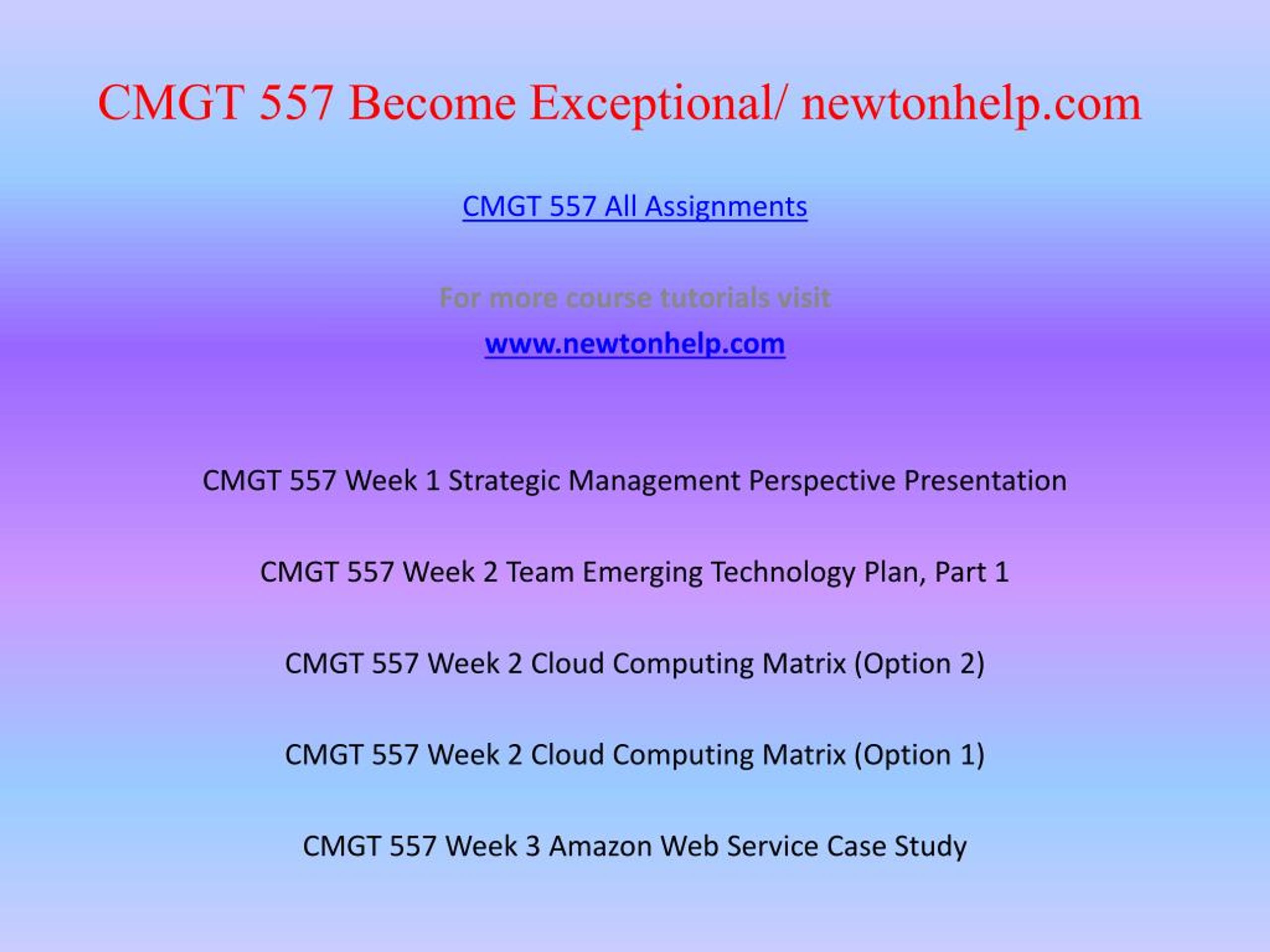 CMGT 557 Become Exceptional/ newtonhelp.com

CMGT 557 All Assignments

For more course tutorials visit

www.newtonhelp.com

CMGT 557 Week 1 Strategic Management Perspective Presentation

CMGT 557 Week 2 Team Emerging Technology Plan, Part 1

CMGT 557 Week 2 Cloud Computing Matrix (Option 2)

CMGT 557 Week 2 Cloud Computing Matrix (Option 1)

CMGT 557 Week 3 Amazon Web Service Case Study